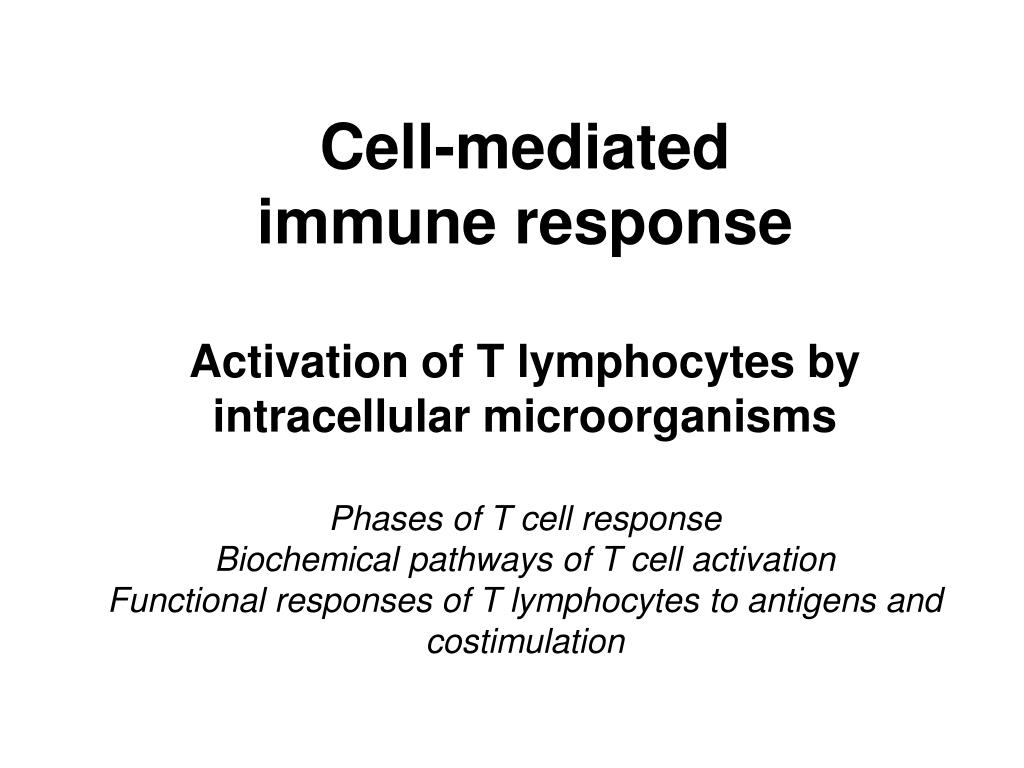 Cell-mediated
immune response

Activation of T lymphocytes by intracellular microorganisms

Phases of T cell response
Biochemical pathways of T cell activation
Functional responses of T lymphocytes to antigens and costimulation